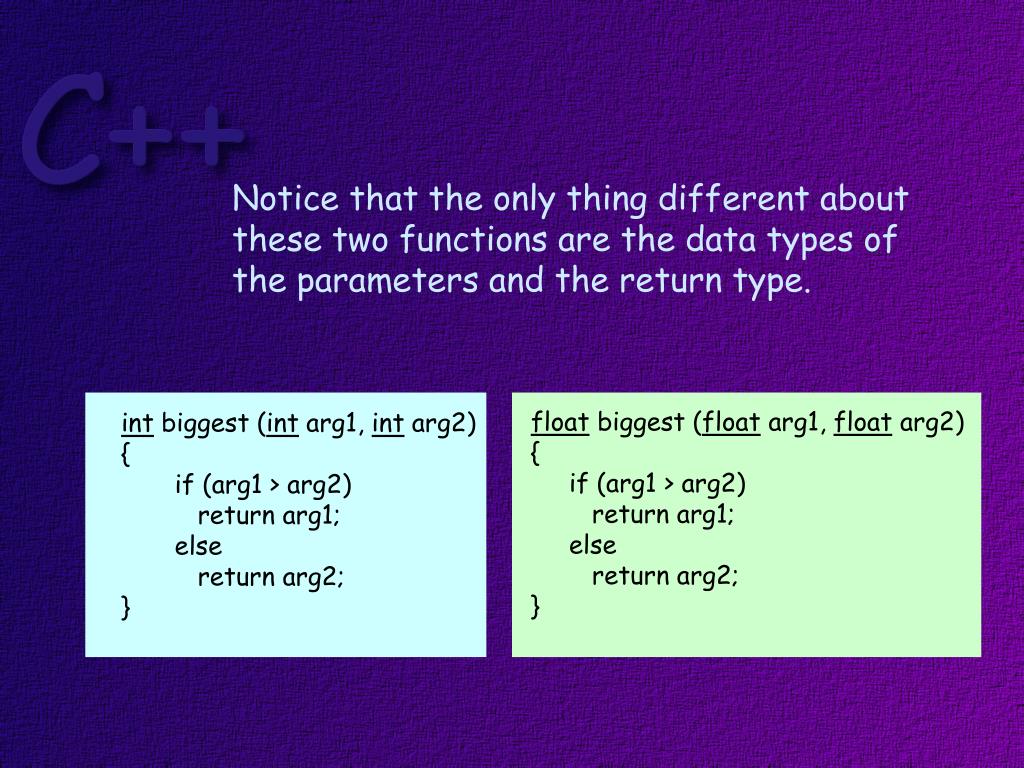 C++

Notice that the only thing different about these two functions are the data types of the parameters and the return type.

int biggest (int arg1, int arg2)
{
if (arg1 > arg2)
return arg1;
else
return arg2;
}

float biggest (float arg1, float arg2)
{
if (arg1 > arg2)
return arg1;
else
return arg2;
}